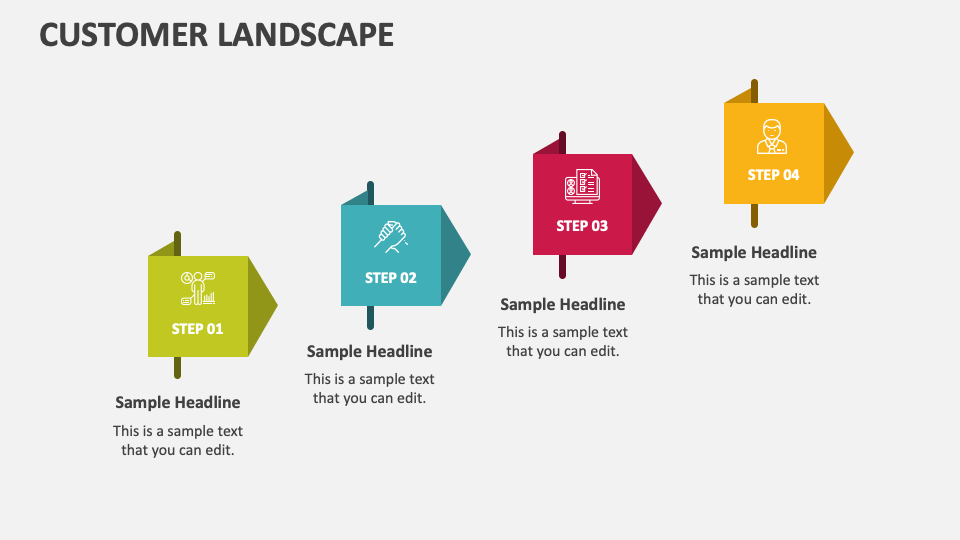 CUSTOMER LANDSCAPE

STEP 01

Sample Headline

This is a sample text that you can edit.

STEP 02

Sample Headline

This is a sample text that you can edit.

STEP 03

Sample Headline

This is a sample text that you can edit.

STEP 04

Sample Headline

This is a sample text that you can edit.